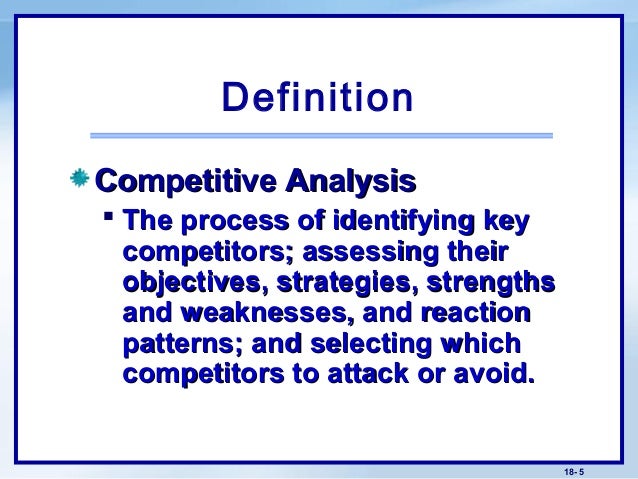 Definition

Competitive Analysis

The process of identifying key competitors; assessing their objectives, strategies, strengths and weaknesses, and reaction patterns; and selecting which competitors to attack or avoid.

18- 5